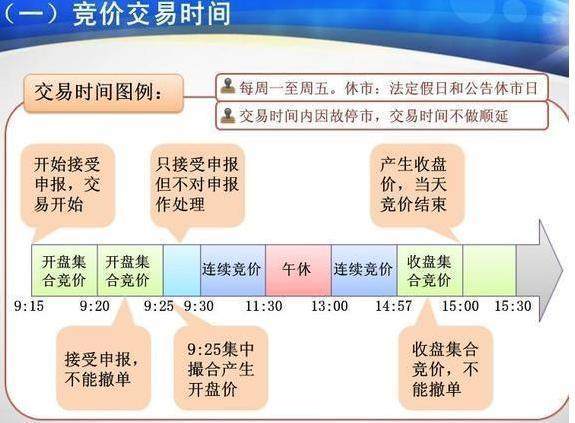 （一）竞价交易时间

交易时间图例：

每周一至周五。休市：法定假日和公告休市日

交易时间内因故停市，交易时间不做顺延

开始接受申报，交易开始

只接受申报但不对申报作处理

产生收盘价，当天竞价结束

开盘集合竞价

开盘集合竞价

连续竞价

午休

连续竞价

收盘集合竞价

9:15 9:20 9:25 9:30 11:30 13:00 14:57 15:00 15:30

接受申报，不能撤单

9:25集中撮合产生开盘价

收盘集合竞价，不能撤单